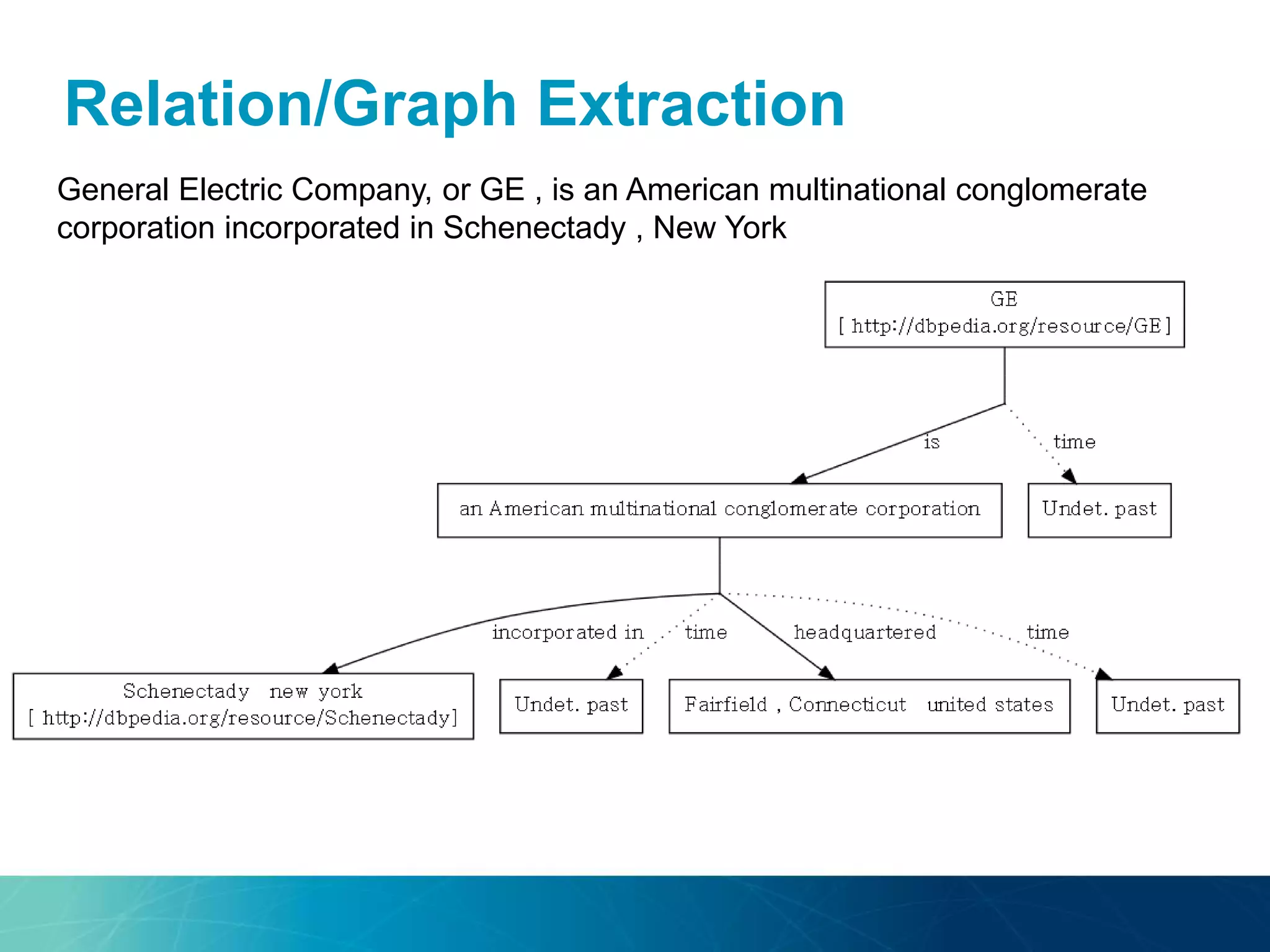 Relation/Graph Extraction

General Electric Company, or GE , is an American multinational conglomerate corporation incorporated in Schenectady , New York

GE
[ http://dbpedia.org/resource/GE ]

is

time

an American multinational conglomerate corporation

Undet. past

incorporated in

time

headquartered

time

Schenectady new york
[ http://dbpedia.org/resource/Schenectady]

Undet. past

Fairfield , Connecticut united states

Undet. past